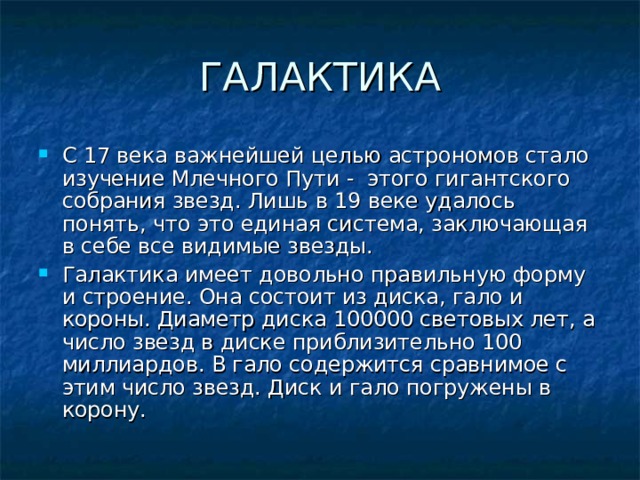 ГАЛАКТИКА

С 17 века важнейшей целью астрономов стало изучение Млечного Пути -  этого гигантского собрания звезд. Лишь в 19 веке удалось понять, что это единая система, заключающая в себе все видимые звезды.

Галактика имеет довольно правильную форму и строение. Она состоит из диска, гало и короны. Диаметр диска 100000 световых лет, а число звезд в диске приблизительно 100 миллиардов. В гало содержится сравнимое с этим число звезд. Диск и гало погружены в корону.